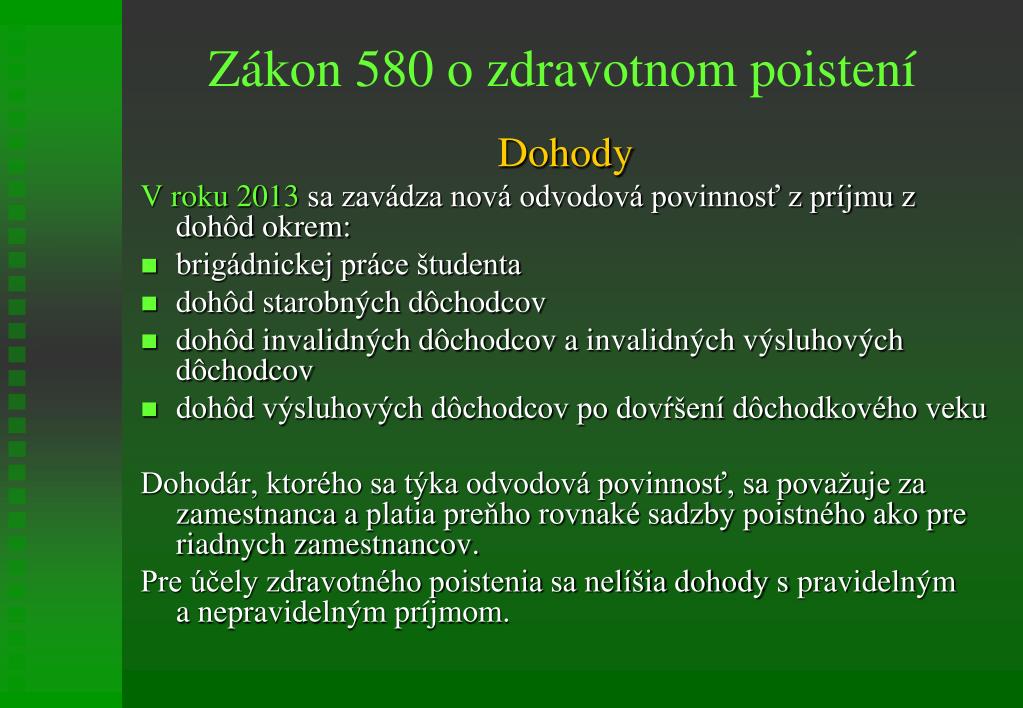 Zákon 580 o zdravotnom poistení

Dohody

V roku 2013 sa zavádza nová odvodová povinnosť z príjmu z dohôd okrem:

- brigádnickej práce študenta
- dohôd starobných dôchodcov
- dohôd invalidných dôchodcov a invalidných výsluhových dôchodcov
- dohôd výsluhových dôchodcov po dovŕšení dôchodkového veku

Dohodár, ktorého sa týka odvodová povinnosť, sa považuje za zamestnanca a platia preňho rovnaké sadzby poistného ako pre riadnych zamestnancov.

Pre účely zdravotného poistenia sa nelíšia dohody s pravidelným a nepravidelným príjmom.